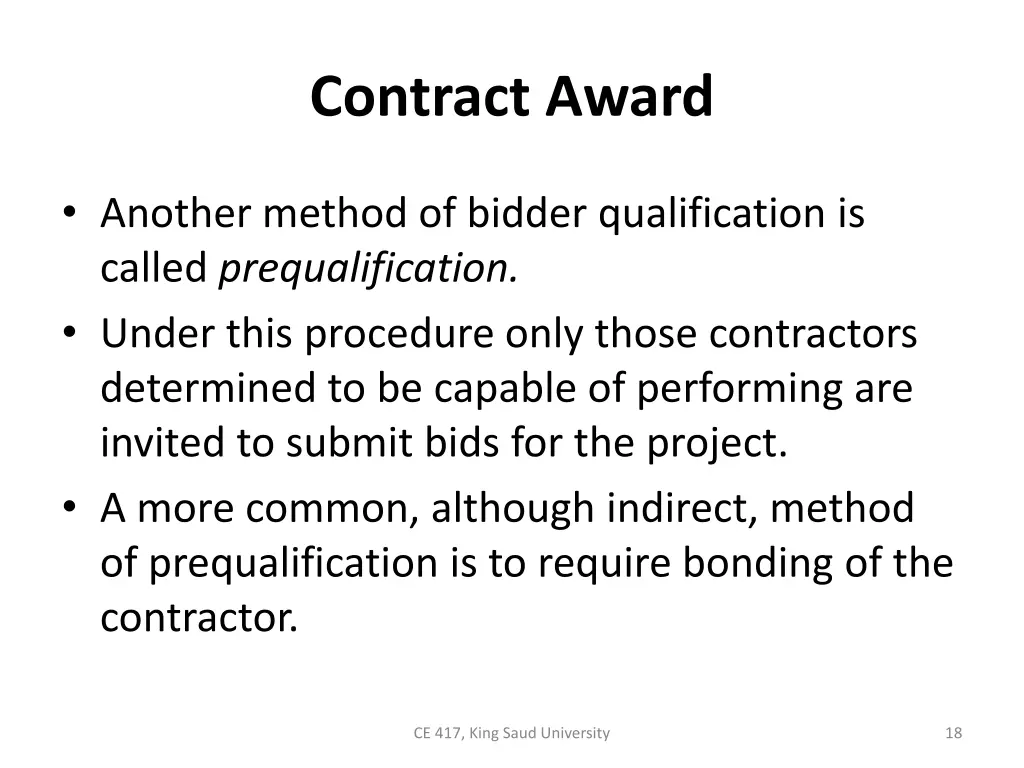 Contract Award

• Another method of bidder qualification is called prequalification.
• Under this procedure only those contractors determined to be capable of performing are invited to submit bids for the project.
• A more common, although indirect, method of prequalification is to require bonding of the contractor.

CE 417, King Saud University

18